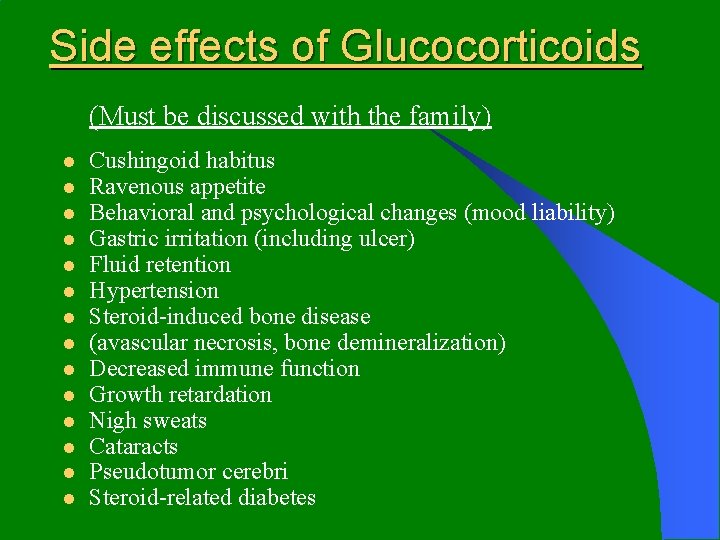 Side effects of Glucocorticoids

(Must be discussed with the family)

- Cushingoid habitus
- Ravenous appetite
- Behavioral and psychological changes (mood liability)
- Gastric irritation (including ulcer)
- Fluid retention
- Hypertension
- Steroid-induced bone disease
- (avascular necrosis, bone demineralization)
- Decreased immune function
- Growth retardation
- Nigh sweats
- Cataracts
- Pseudotumor cerebri
- Steroid-related diabetes